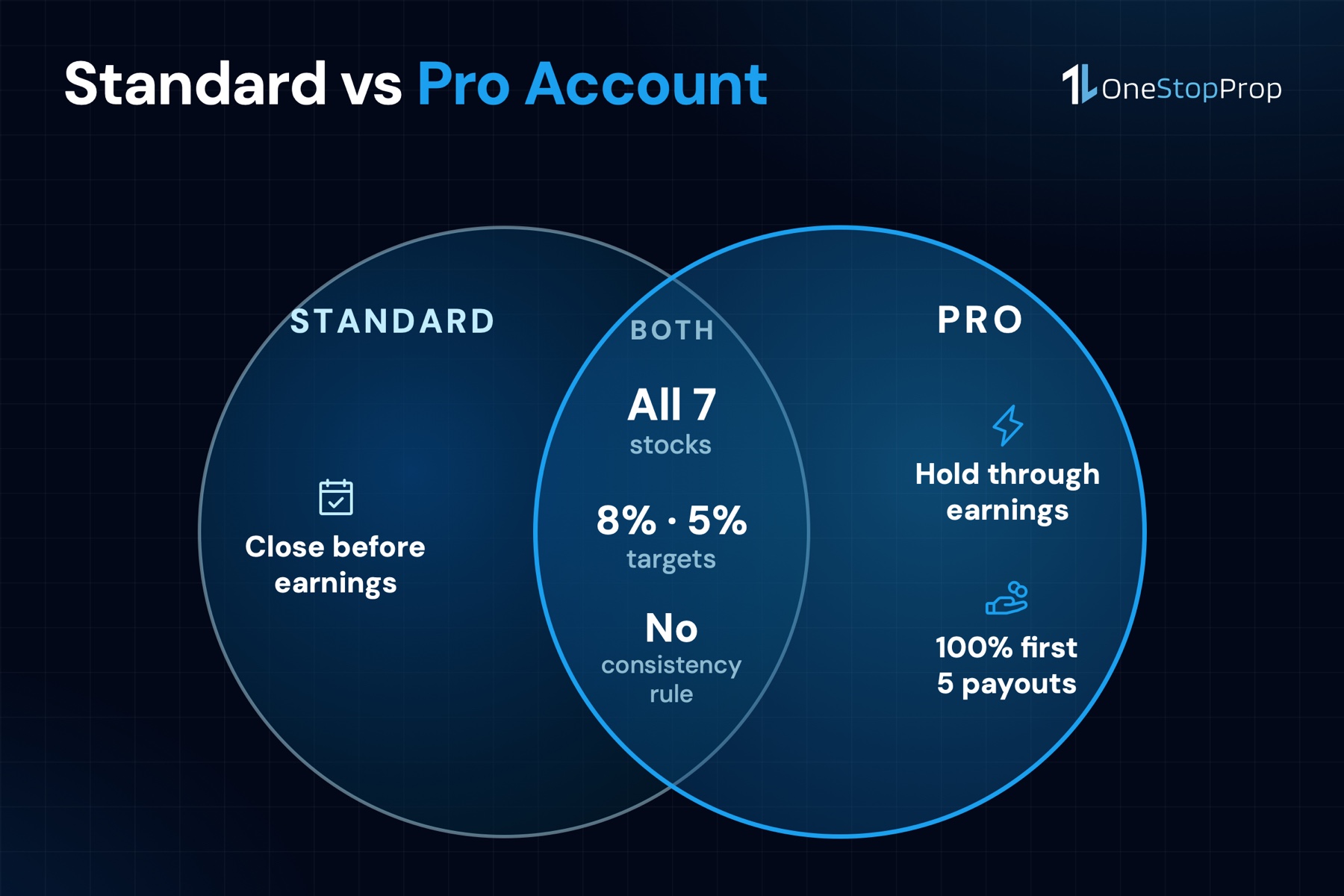 Standard vs Pro Account

OneStopProp

STANDARD

Close before earnings

BOTH

All 7
stocks

8% · 5%
targets

No
consistency rule

PRO

Hold through earnings

100% first 5 payouts